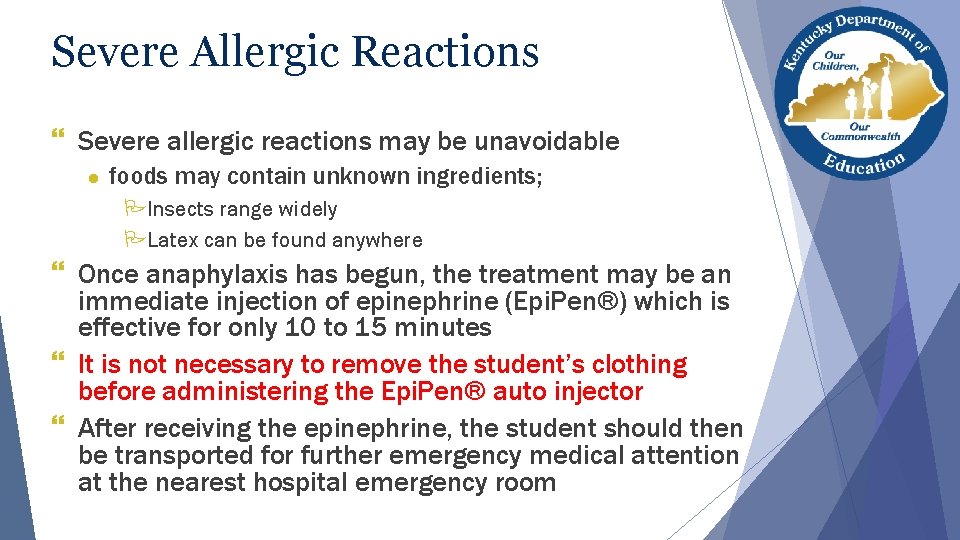 Severe Allergic Reactions

Severe allergic reactions may be unavoidable

foods may contain unknown ingredients;

Insects range widely

Latex can be found anywhere

Once anaphylaxis has begun, the treatment may be an immediate injection of epinephrine (EpiPen®) which is effective for only 10 to 15 minutes

It is not necessary to remove the student's clothing before administering the EpiPen® auto injector

After receiving the epinephrine, the student should then be transported for further emergency medical attention at the nearest hospital emergency room

Kentucky Department of Education

Our Children, Our Commonwealth